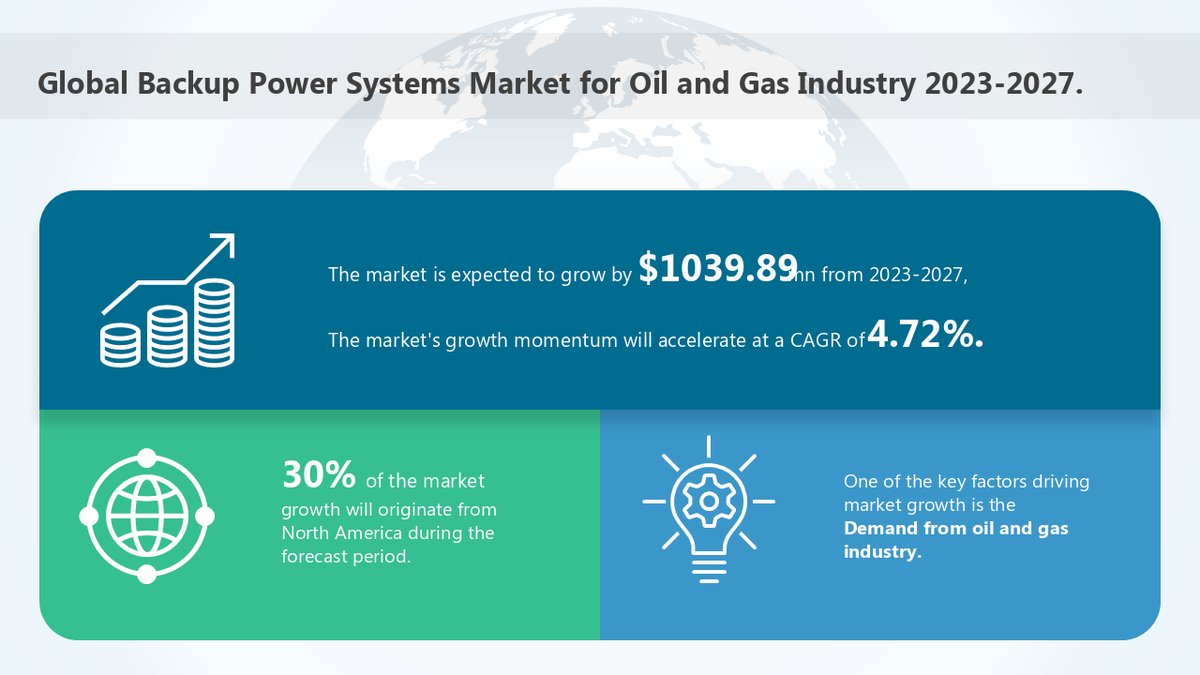 Global Backup Power Systems Market for Oil and Gas Industry 2023-2027.

The market is expected to grow by $1039.89 mn from 2023-2027,

The market's growth momentum will accelerate at a CAGR of 4.72%.

30% of the market growth will originate from North America during the forecast period.

One of the key factors driving market growth is the Demand from oil and gas industry.